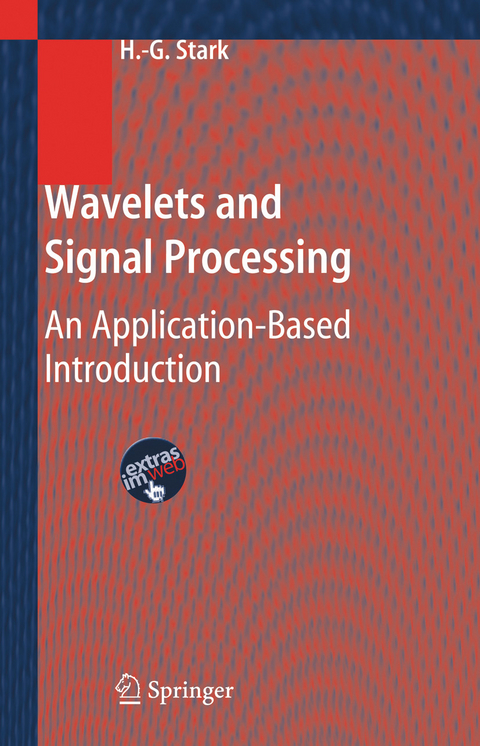 H.-G. Stark

Wavelets and Signal Processing

An Application-Based Introduction

extras im web

Springer